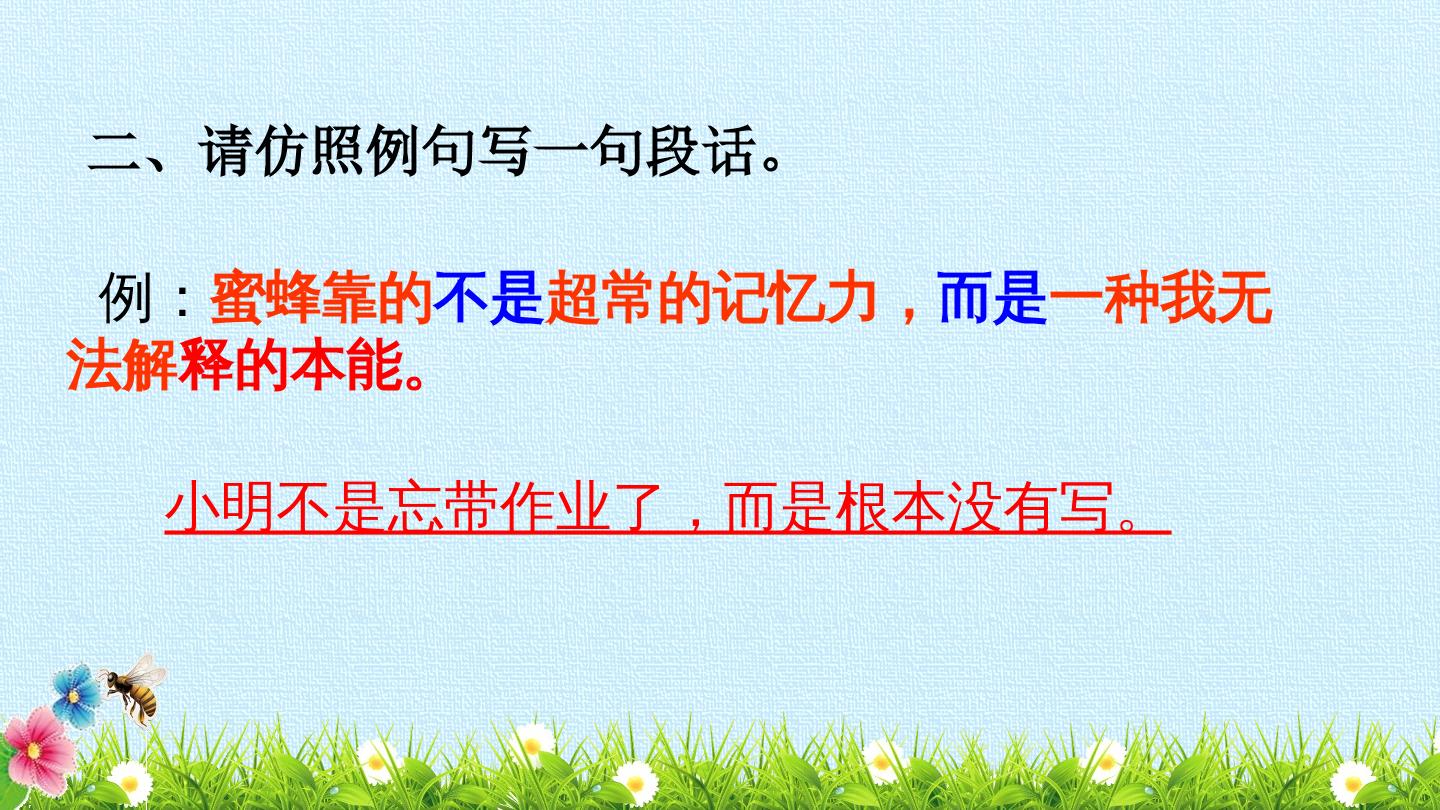 二、请仿照例句写一句段话。

例：蜜蜂靠的不是超常的记忆力，而是一种我无法解释的本能。

小明不是忘带作业了，而是根本没有写。